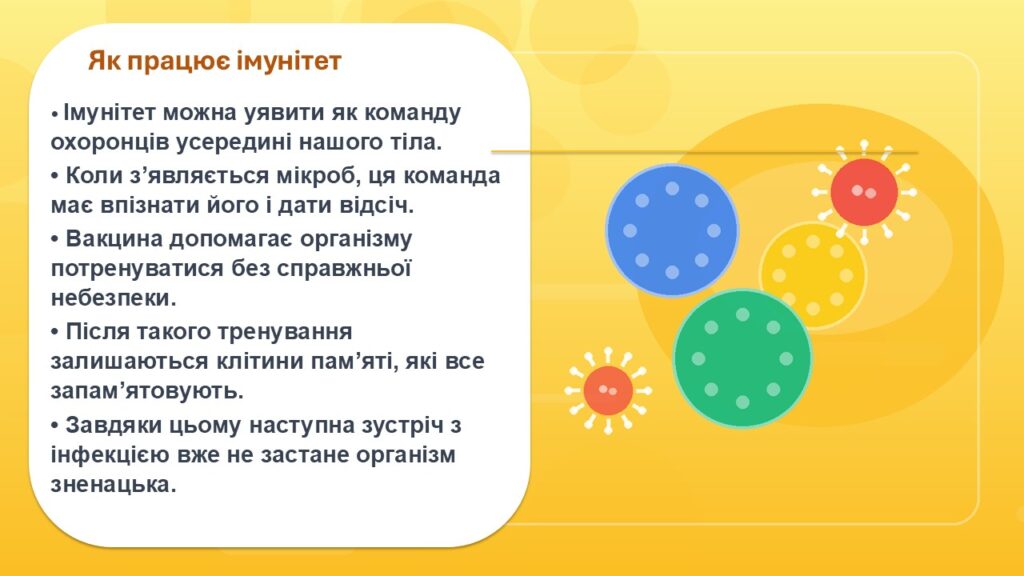 Як працює імунітет

• Імунітет можна уявити як команду охоронців усередині нашого тіла.

• Коли з’являється мікроб, ця команда має впізнати його і дати відсіч.

• Вакцина допомагає організму потренуватися без справжньої небезпеки.

• Після такого тренування залишаються клітини пам’яті, які все запам’ятовують.

• Завдяки цьому наступна зустріч з інфекцією вже не застане організм зненацька.